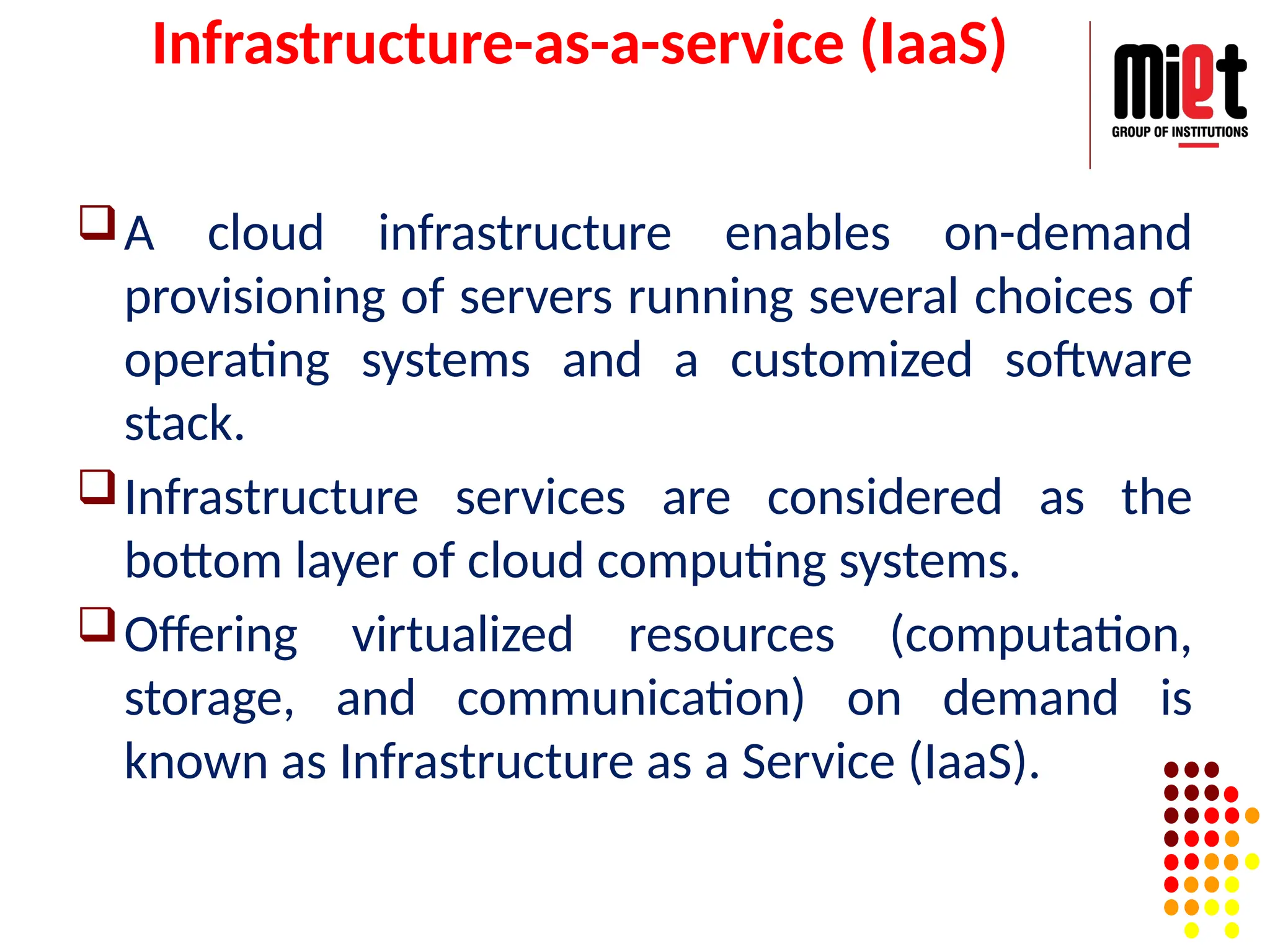 Infrastructure-as-a-service (IaaS)

miet
GROUP OF INSTITUTIONS

❑ A cloud infrastructure enables on-demand provisioning of servers running several choices of operating systems and a customized software stack.

❑ Infrastructure services are considered as the bottom layer of cloud computing systems.

❑ Offering virtualized resources (computation, storage, and communication) on demand is known as Infrastructure as a Service (IaaS).